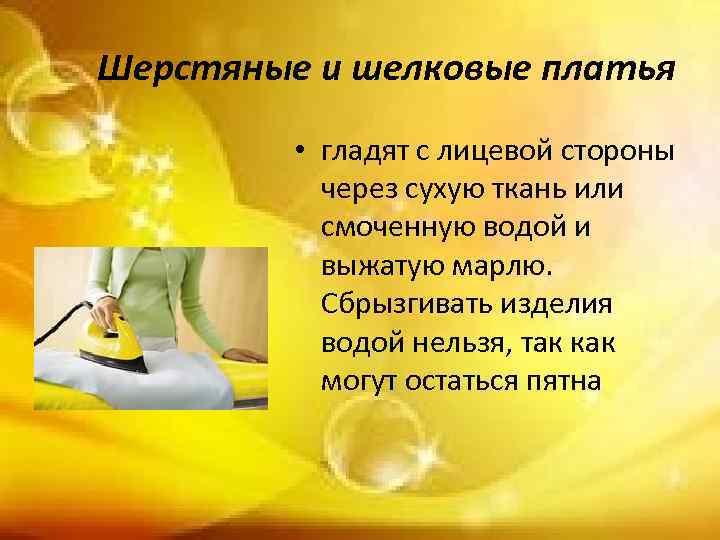 Шерстяные и шелковые платья

• гладят с лицевой стороны через сухую ткань или смоченную водой и выжатую марлю. Сбрызгивать изделия водой нельзя, так как могут остаться пятна